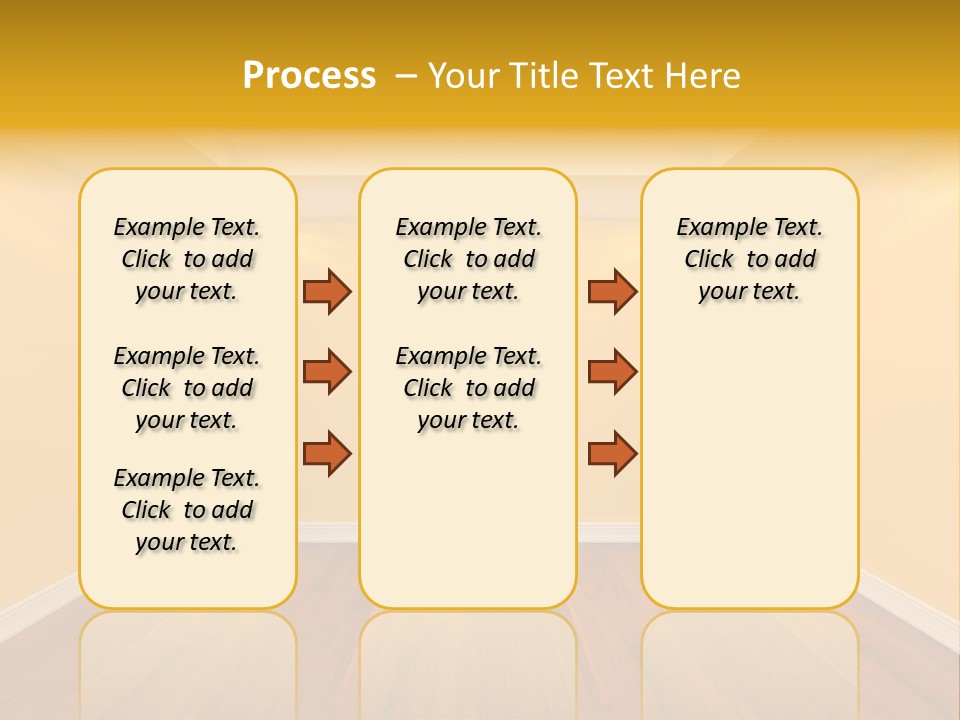 Process – Your Title Text Here

Example Text. Click to add your text.

Example Text. Click to add your text.

Example Text. Click to add your text.

Example Text. Click to add your text.

Example Text. Click to add your text.

Example Text. Click to add your text.